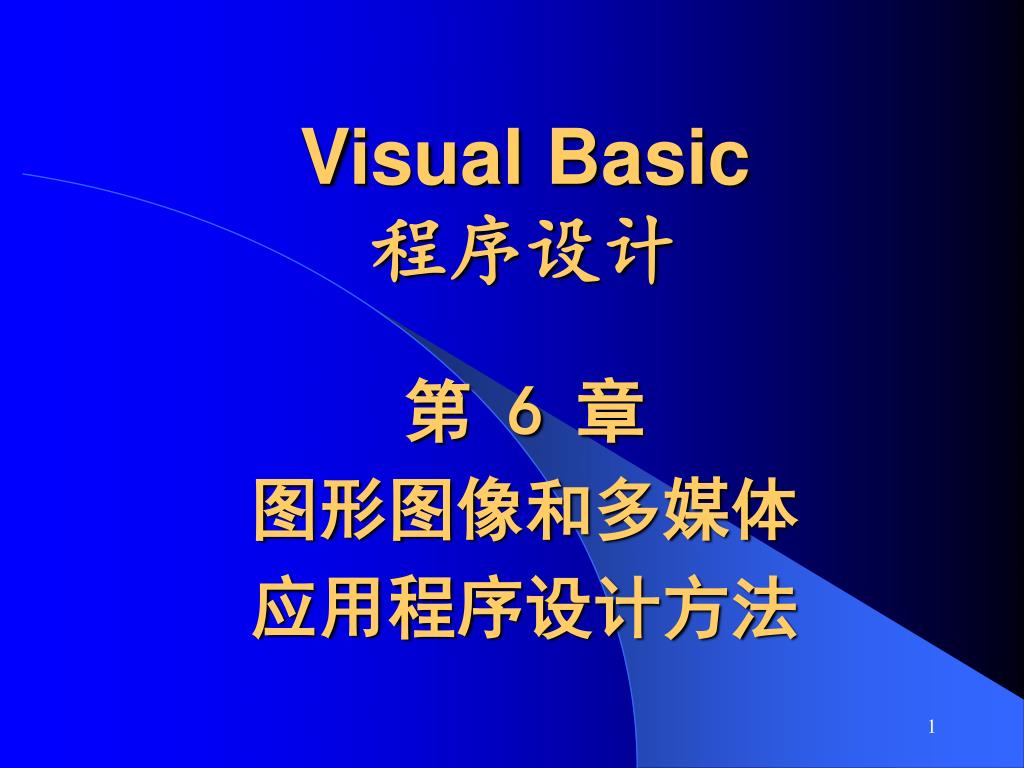 Visual Basic
程序设计

第 6 章
图形图像和多媒体
应用程序设计方法

1